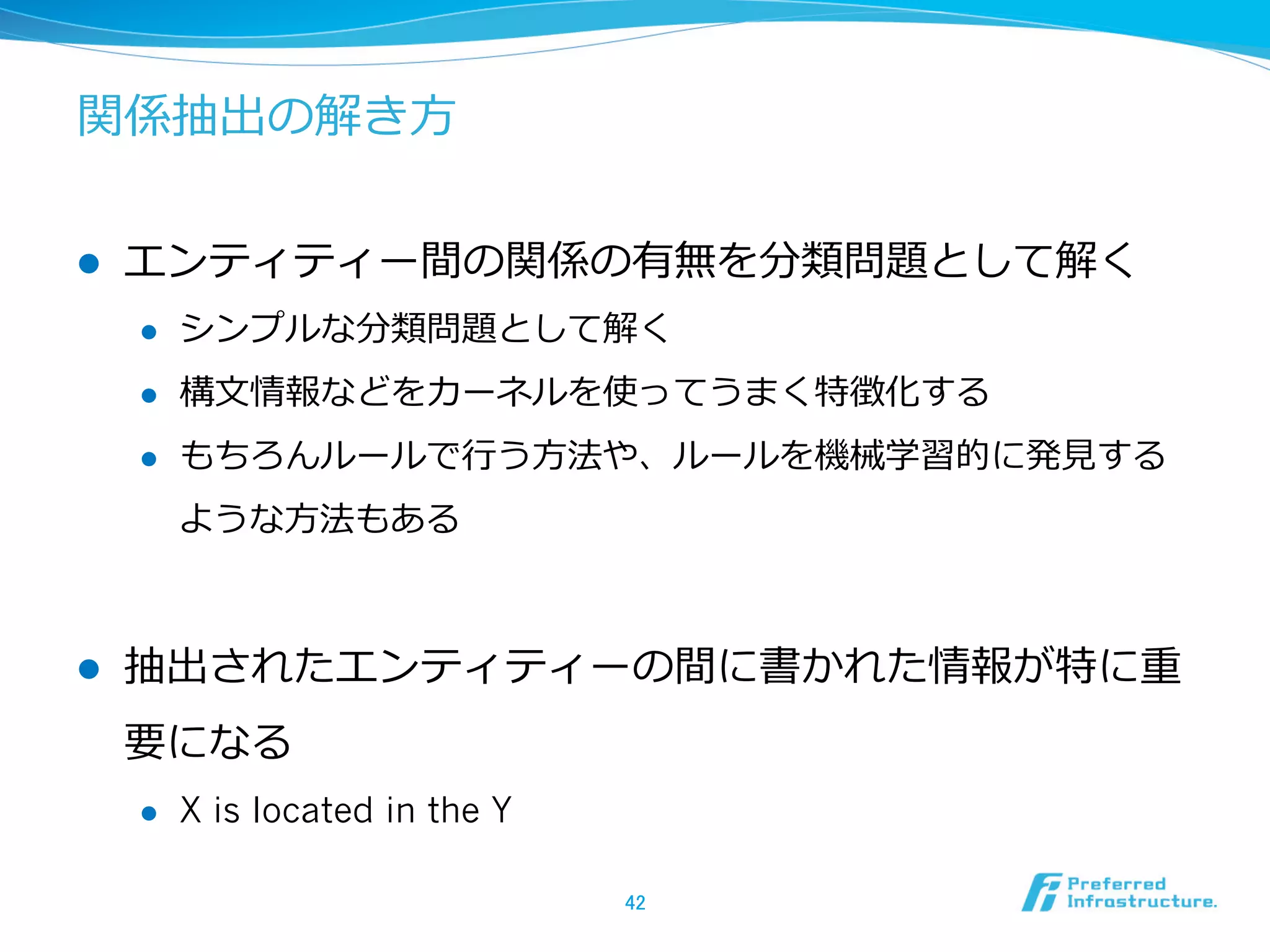 関係抽出の解き方

● エンティティー間の関係の有無を分類問題として解く

● シンプルな分類問題として解く

● 構文情報などをカーネルを使ってうまく特徴化する

● もちろんルールで行う方法や、ルールを機械学習的に発見するような方法もある

● 抽出されたエンティティーの間に書かれた情報が特に重要になる

● X is located in the Y

42

Preferred Infrastructure.